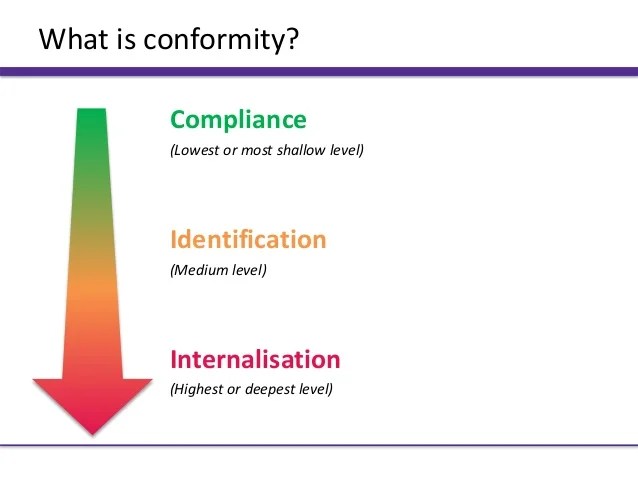 What is conformity?

Compliance
(Lowest or most shallow level)

Identification
(Medium level)

Internalisation
(Highest or deepest level)